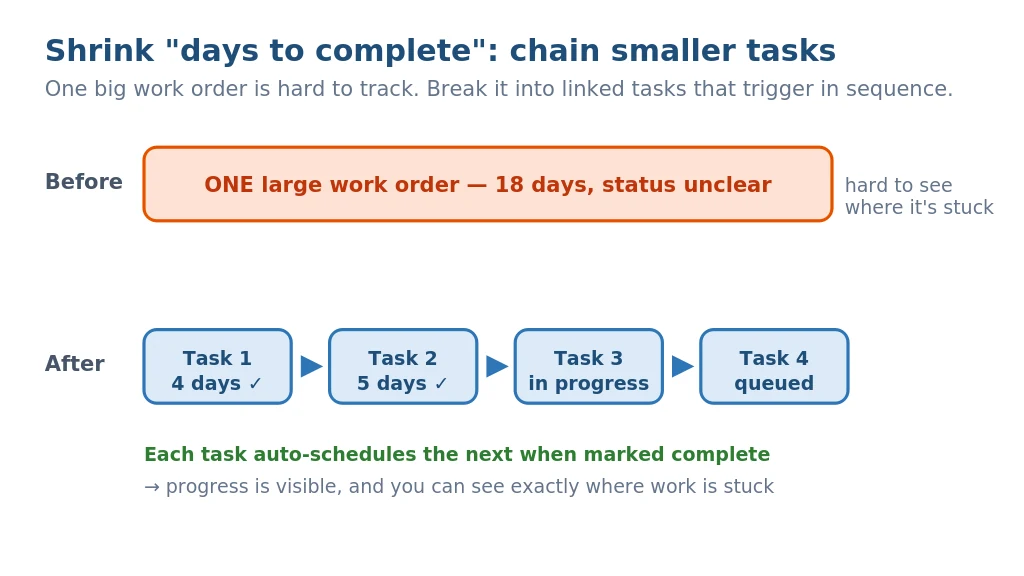 Shrink "days to complete": chain smaller tasks

One big work order is hard to track. Break it into linked tasks that trigger in sequence.

Before

ONE large work order — 18 days, status unclear

hard to see where it's stuck

After

Task 1
4 days ✓

Task 2
5 days ✓

Task 3
in progress

Task 4
queued

Each task auto-schedules the next when marked complete

→ progress is visible, and you can see exactly where work is stuck